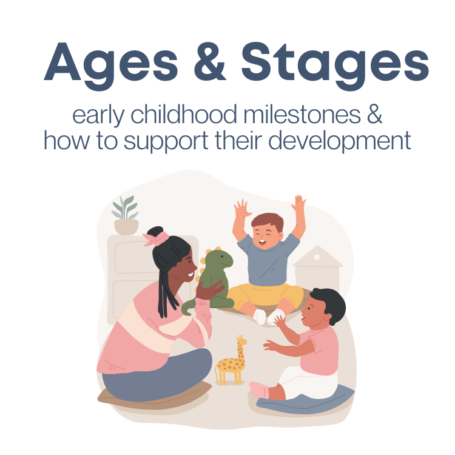 Ages & Stages

early childhood milestones & how to support their development